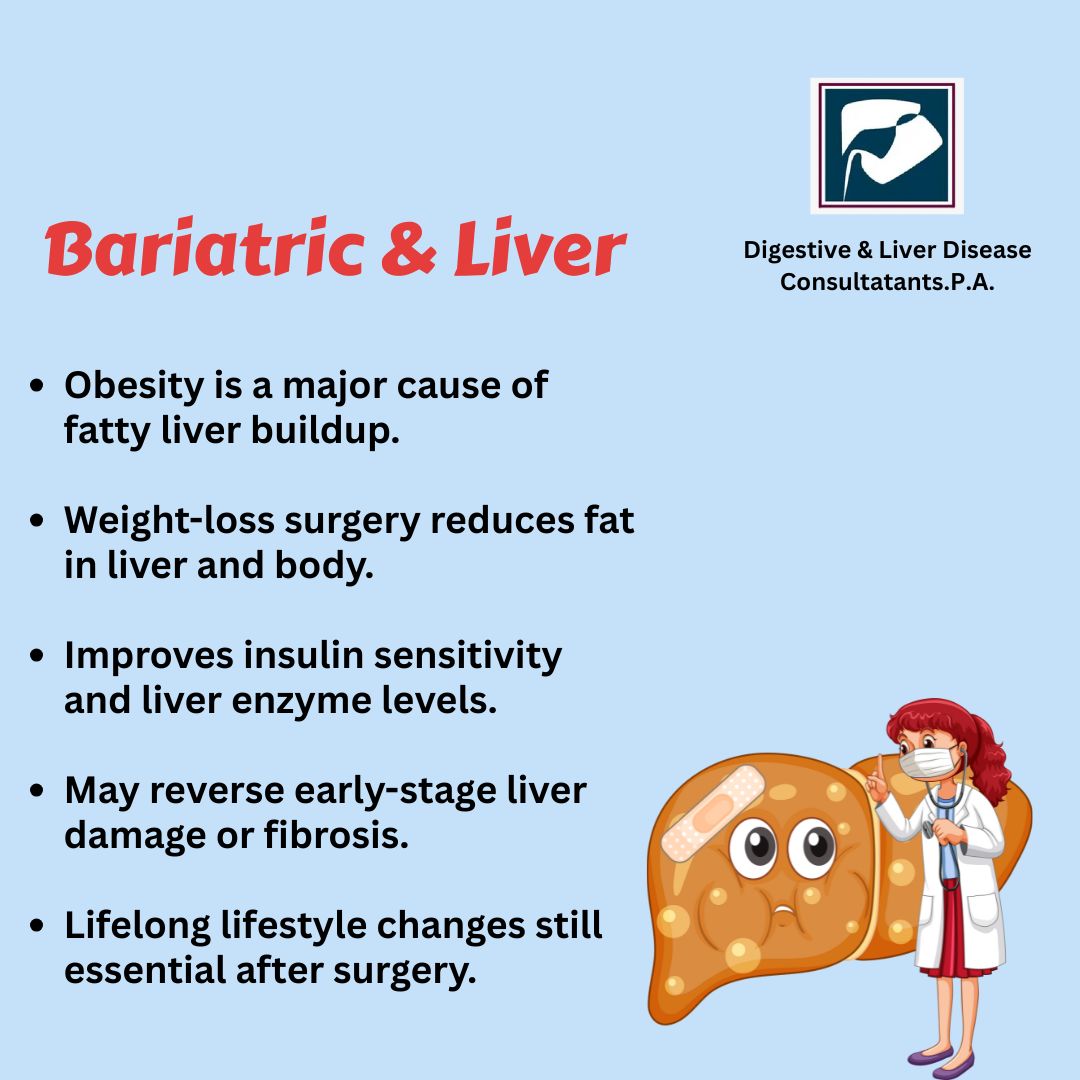 Bariatric & Liver

Digestive & Liver Disease Consultatants.P.A.

- Obesity is a major cause of fatty liver buildup.
- Weight-loss surgery reduces fat in liver and body.
- Improves insulin sensitivity and liver enzyme levels.
- May reverse early-stage liver damage or fibrosis.
- Lifelong lifestyle changes still essential after surgery.